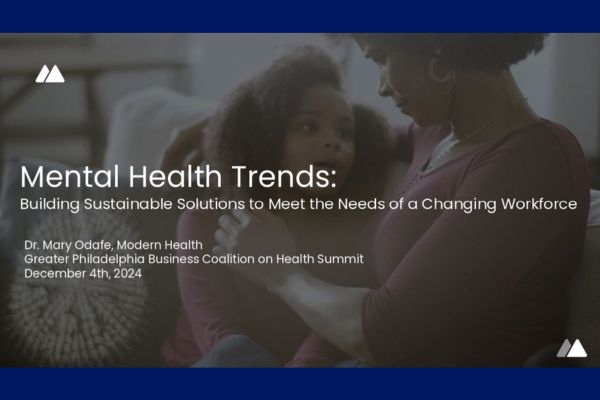 Mental Health Trends:
Building Sustainable Solutions to Meet the Needs of a Changing Workforce

Dr. Mary Odafe, Modern Health
Greater Philadelphia Business Coalition on Health Summit
December 4th, 2024